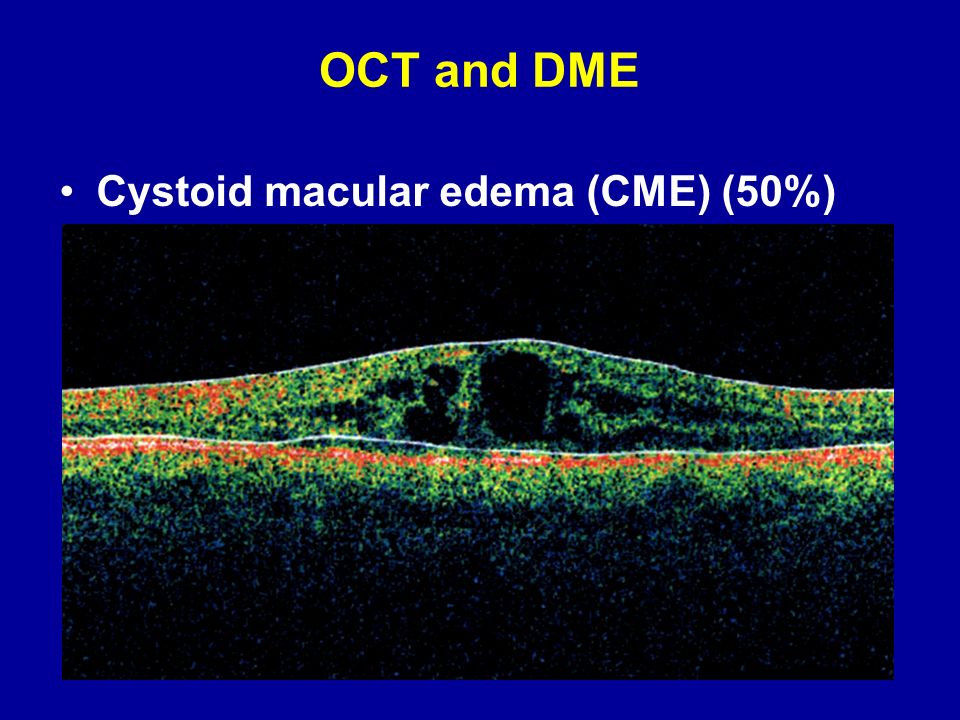 OCT and DME

• Cystoid macular edema (CME) (50%)